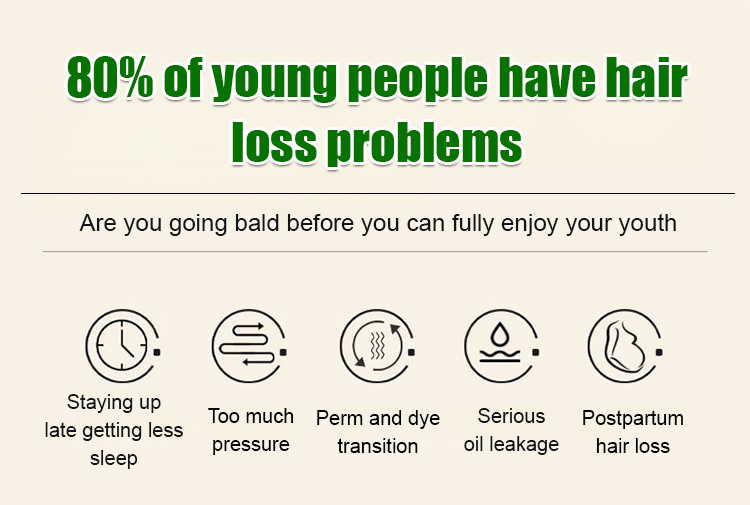 80% of young people have hair loss problems

Are you going bald before you can fully enjoy your youth

Staying up late getting less sleep

Too much pressure

Perm and dye transition

Serious oil leakage

Postpartum hair loss